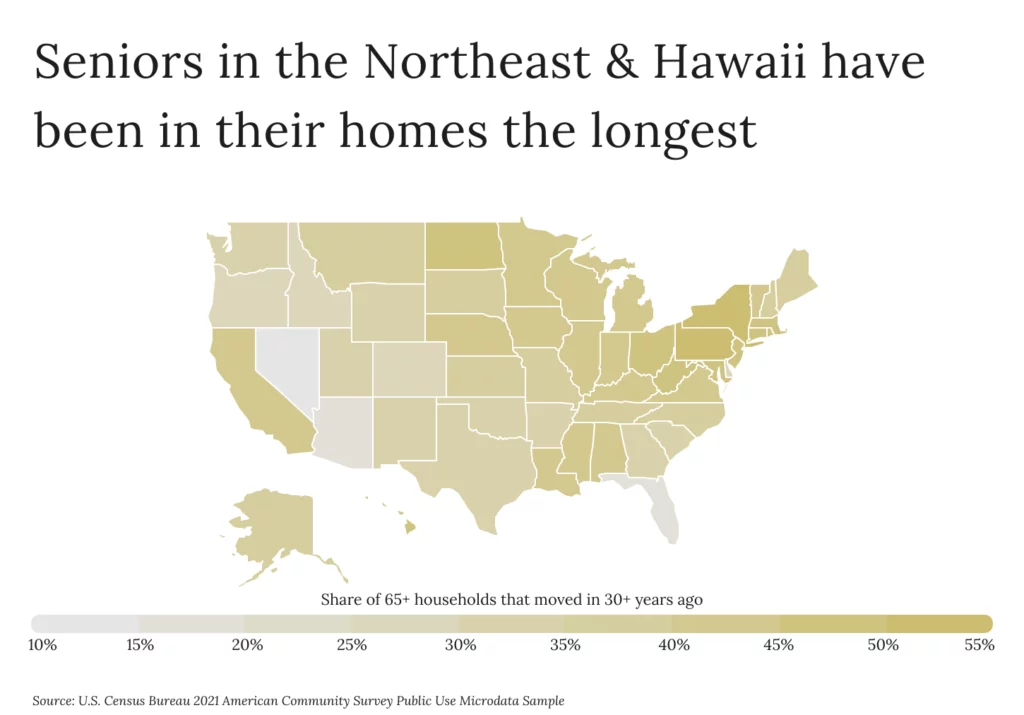 Seniors in the Northeast & Hawaii have been in their homes the longest

Share of 65+ households that moved in 30+ years ago

10% 15% 20% 25% 30% 35% 40% 45% 50% 55%

Source: U.S. Census Bureau 2021 American Community Survey Public Use Microdata Sample